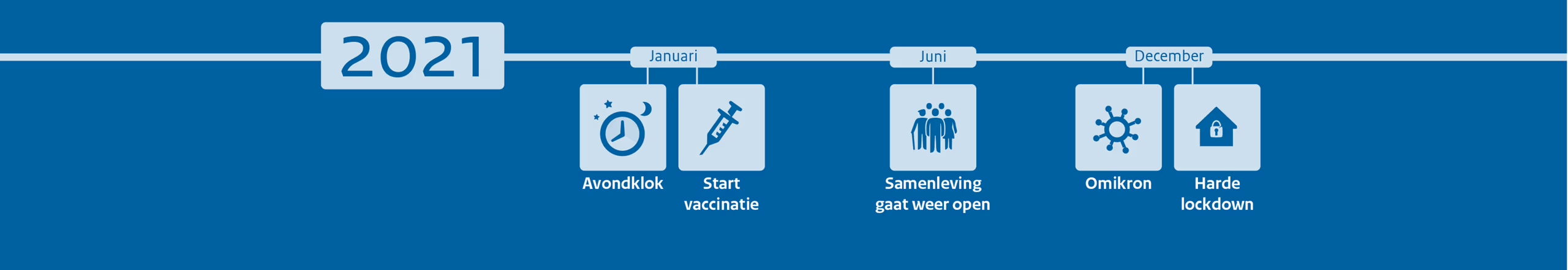 2021

Januari

Avondklok

Start vaccinatie

Juni

Samenleving gaat weer open

December

Omikron

Harde lockdown